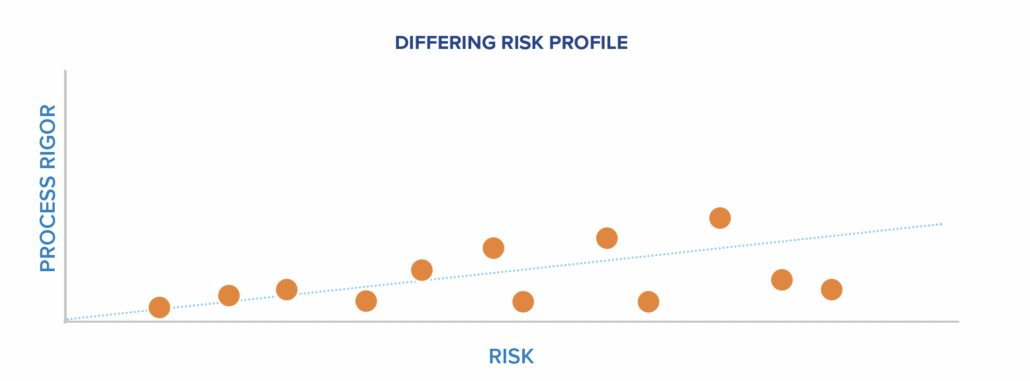 DIFFERING RISK PROFILE

PROCESS RIGOR

RISK